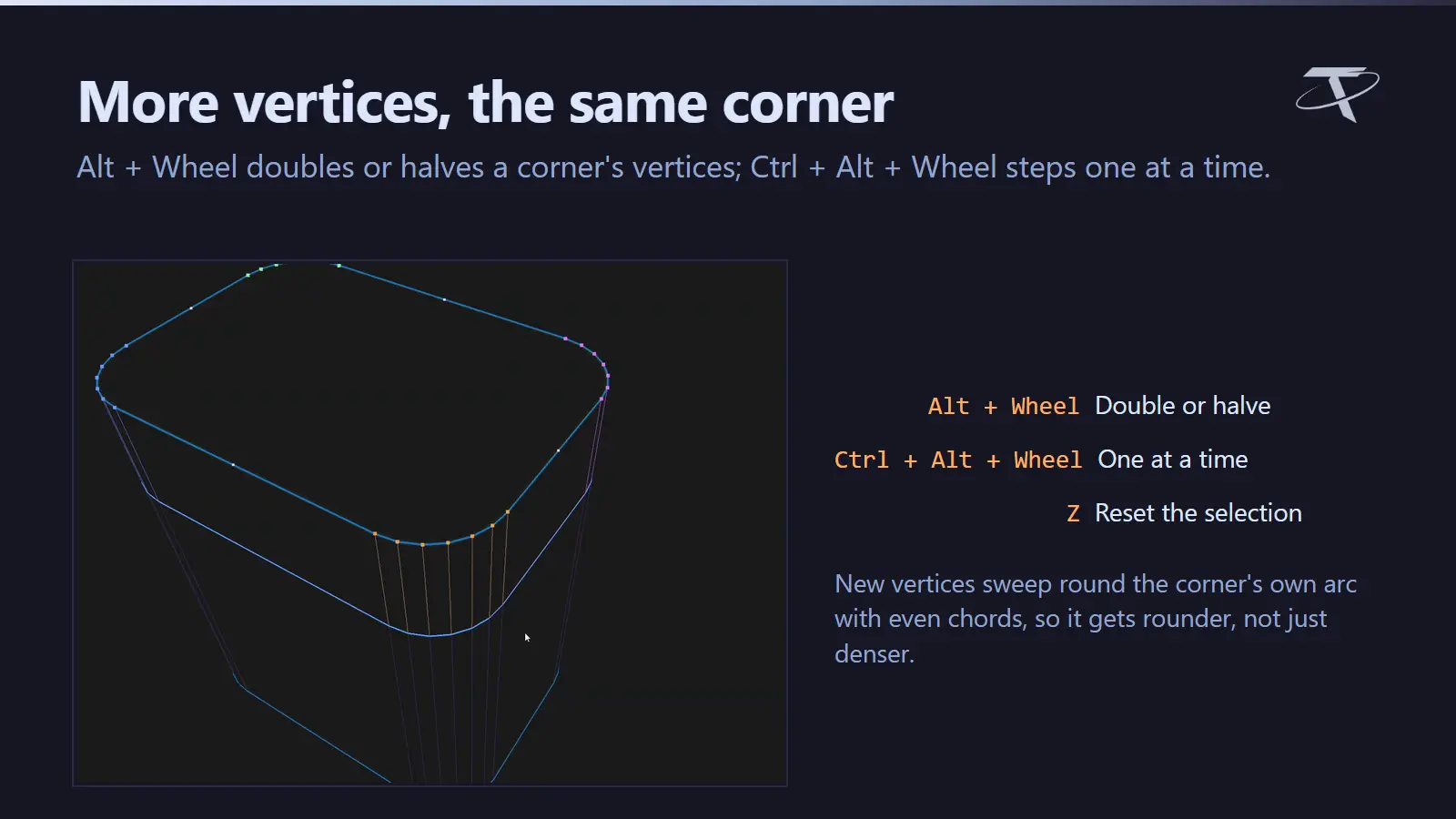 More vertices, the same corner

Alt + Wheel doubles or halves a corner's vertices; Ctrl + Alt + Wheel steps one at a time.

Alt + Wheel Double or halve

Ctrl + Alt + Wheel One at a time

Z Reset the selection

New vertices sweep round the corner's own arc with even chords, so it gets rounder, not just denser.